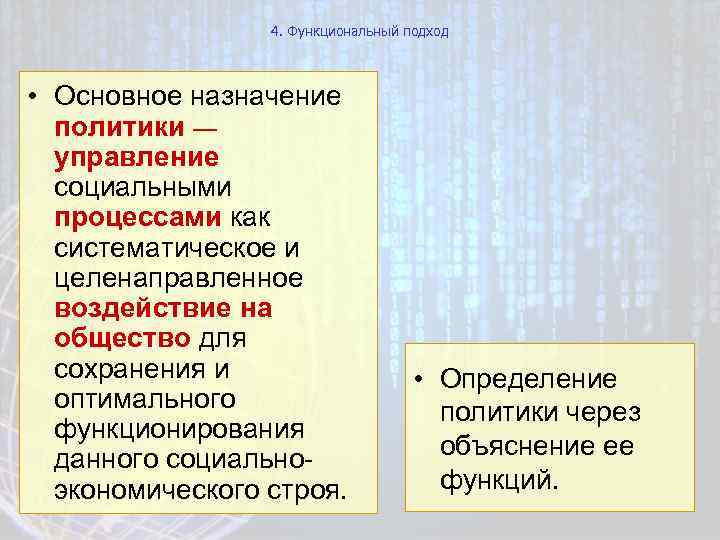 4. Функциональный подход

• Основное назначение политики — управление социальными процессами как систематическое и целенаправленное воздействие на общество для сохранения и оптимального функционирования данного социально-экономического строя.

• Определение политики через объяснение ее функций.